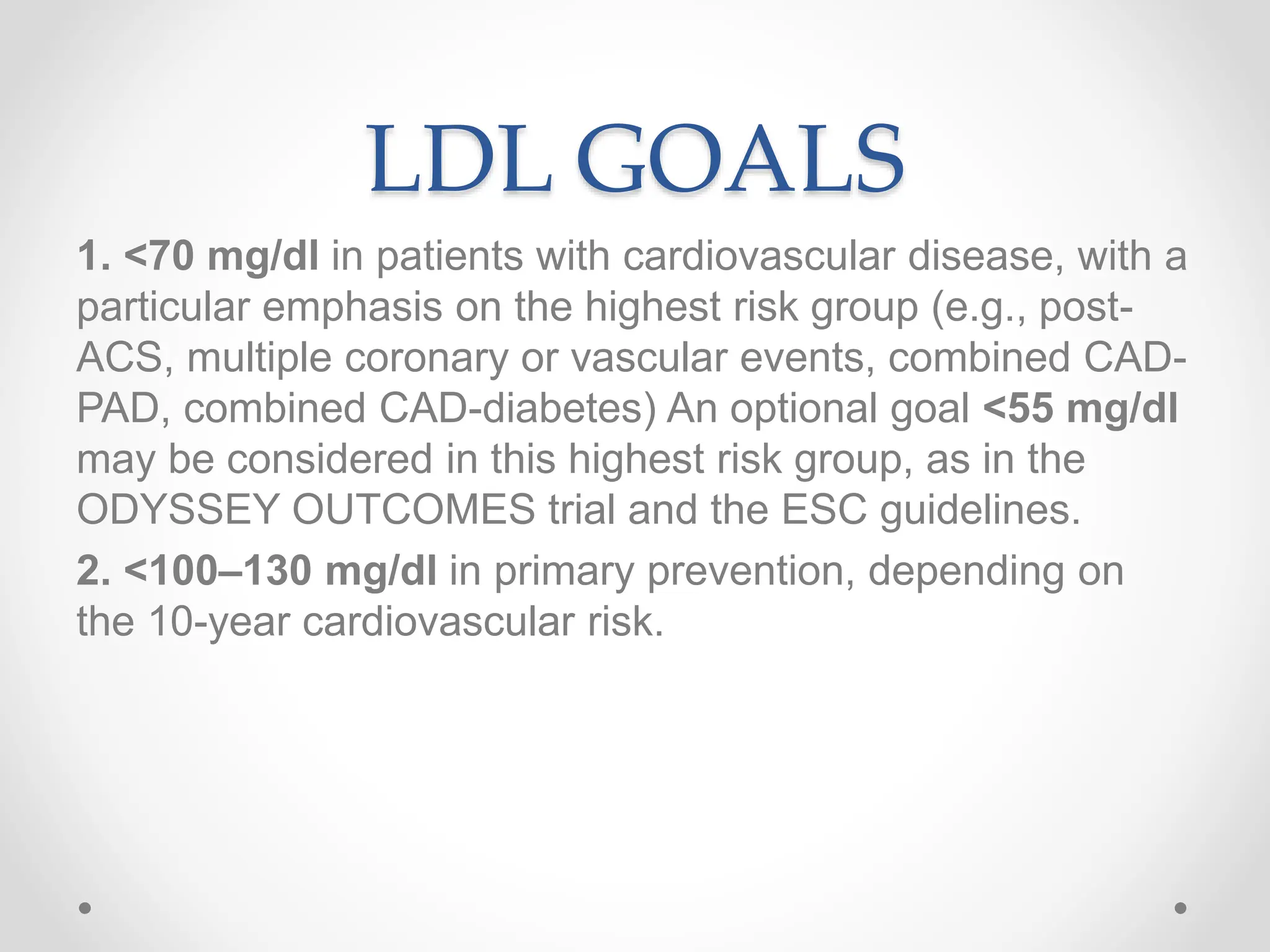 LDL GOALS

1. <70 mg/dl in patients with cardiovascular disease, with a particular emphasis on the highest risk group (e.g., post-ACS, multiple coronary or vascular events, combined CAD-PAD, combined CAD-diabetes) An optional goal <55 mg/dl may be considered in this highest risk group, as in the ODYSSEY OUTCOMES trial and the ESC guidelines.

2. <100–130 mg/dl in primary prevention, depending on the 10-year cardiovascular risk.